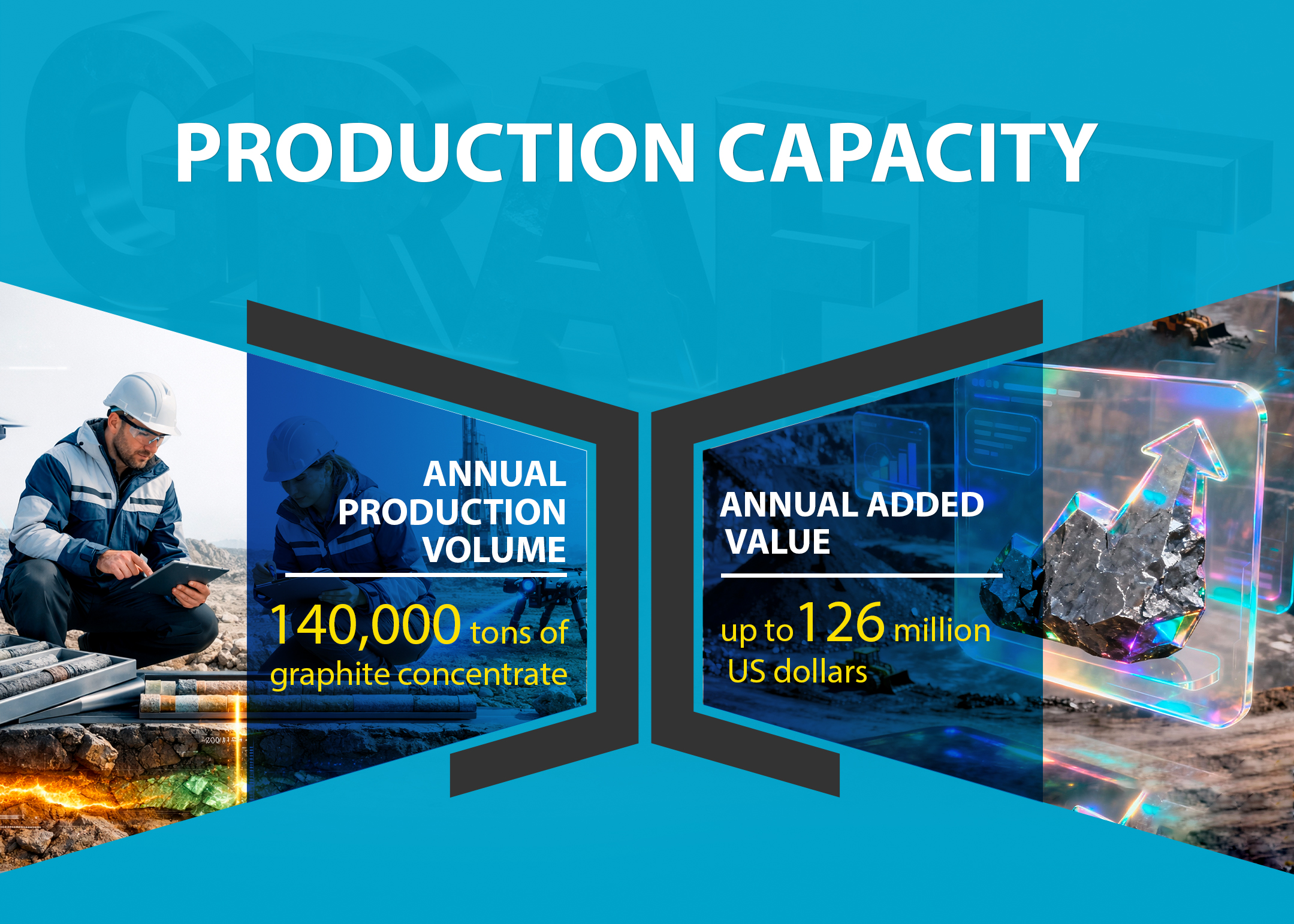 PRODUCTION CAPACITY

ANNUAL PRODUCTION VOLUME

140,000 tons of graphite concentrate

ANNUAL ADDED VALUE

up to 126 million US dollars